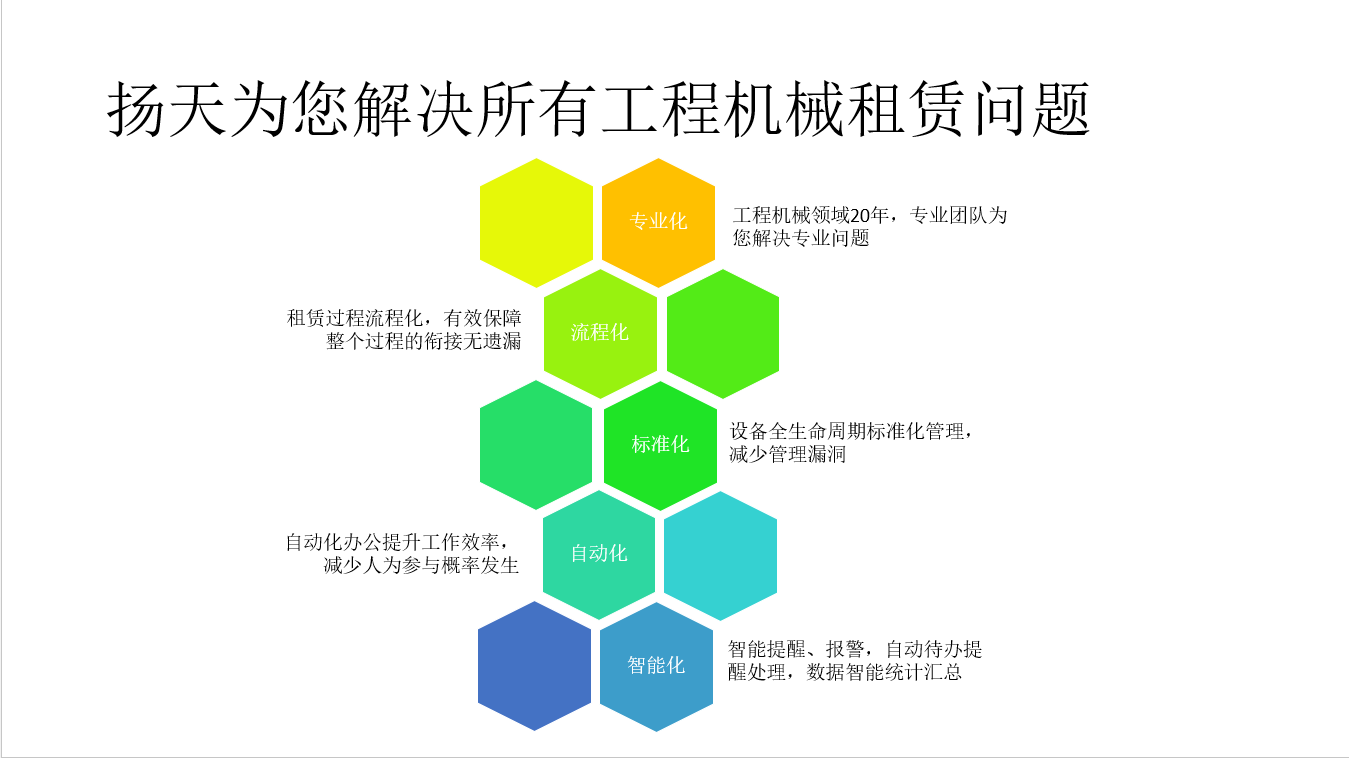 扬天为您解决所有工程机械租赁问题

专业化

工程机械领域20年，专业团队为您解决专业问题

租赁过程流程化，有效保障整个过程的衔接无遗漏

流程化

标准化

设备全生命周期标准化管理，减少管理漏洞

自动化办公提升工作效率，减少人为参与概率发生

自动化

智能化

智能提醒、报警，自动待办提醒处理，数据智能统计汇总